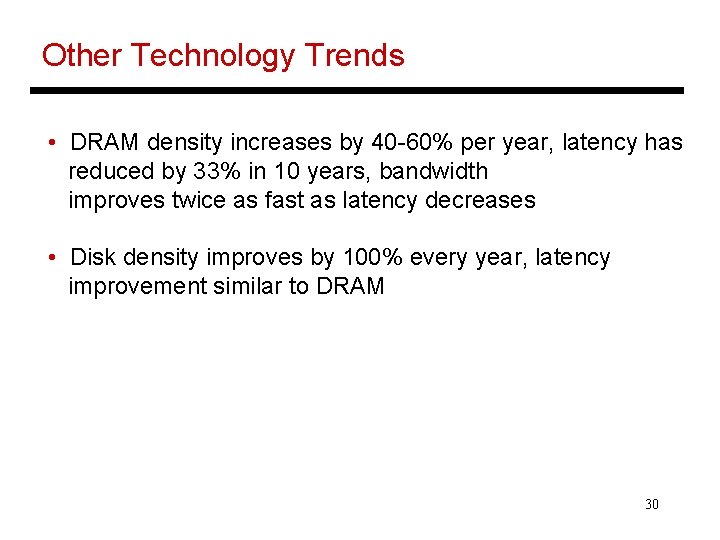 Other Technology Trends

• DRAM density increases by 40-60% per year, latency has reduced by 33% in 10 years, bandwidth improves twice as fast as latency decreases

• Disk density improves by 100% every year, latency improvement similar to DRAM

30